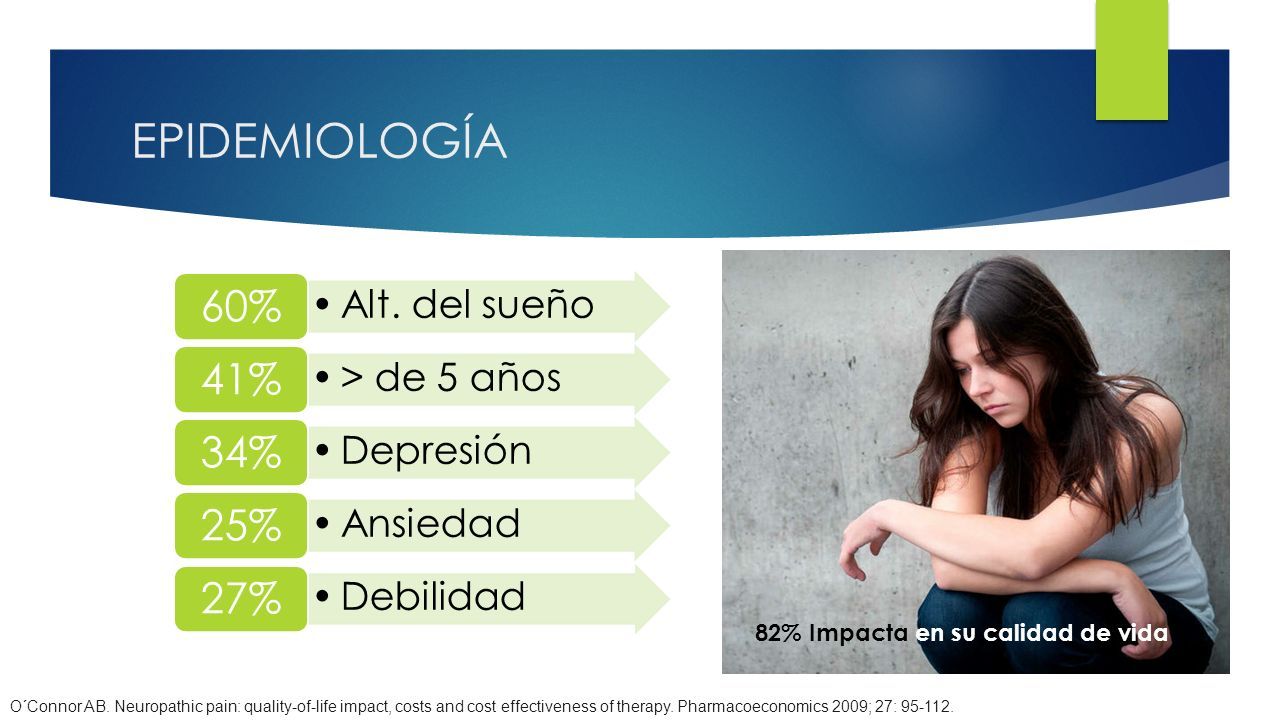 EPIDEMIOLOGÍA

60%
• Alt. del sueño

41%
• > de 5 años

34%
• Depresión

25%
• Ansiedad

27%
• Debilidad

82% Impacta en su calidad de vida

O´Connor AB. Neuropathic pain: quality-of-life impact, costs and cost effectiveness of therapy. Pharmacoeconomics 2009; 27: 95-112.